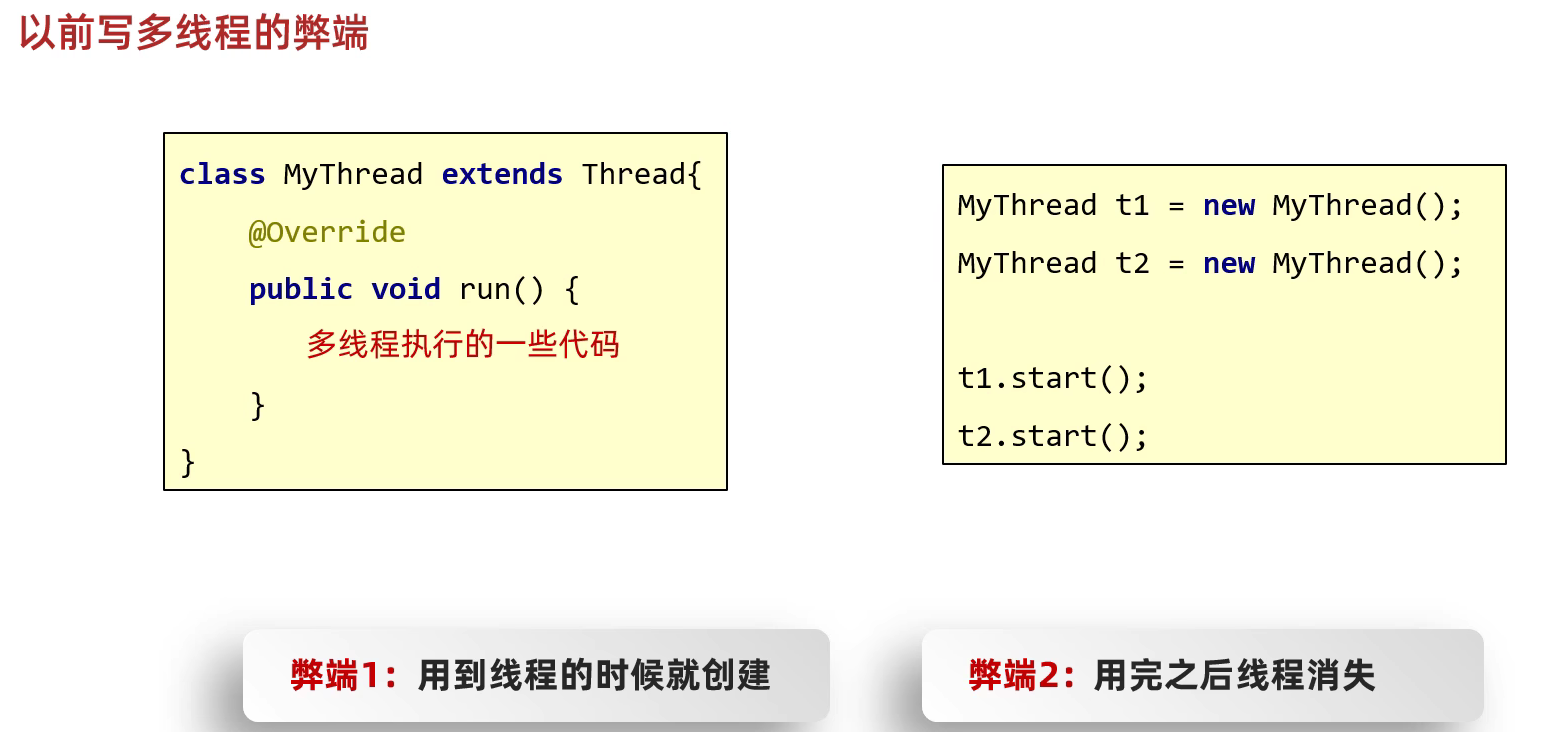 以前写多线程的弊端

class MyThread extends Thread{
    @Override
    public void run() {
        多线程执行的一些代码
    }
}

MyThread t1 = new MyThread();
MyThread t2 = new MyThread();

t1.start();
t2.start();

弊端1：用到线程的时候就创建

弊端2：用完之后线程消失